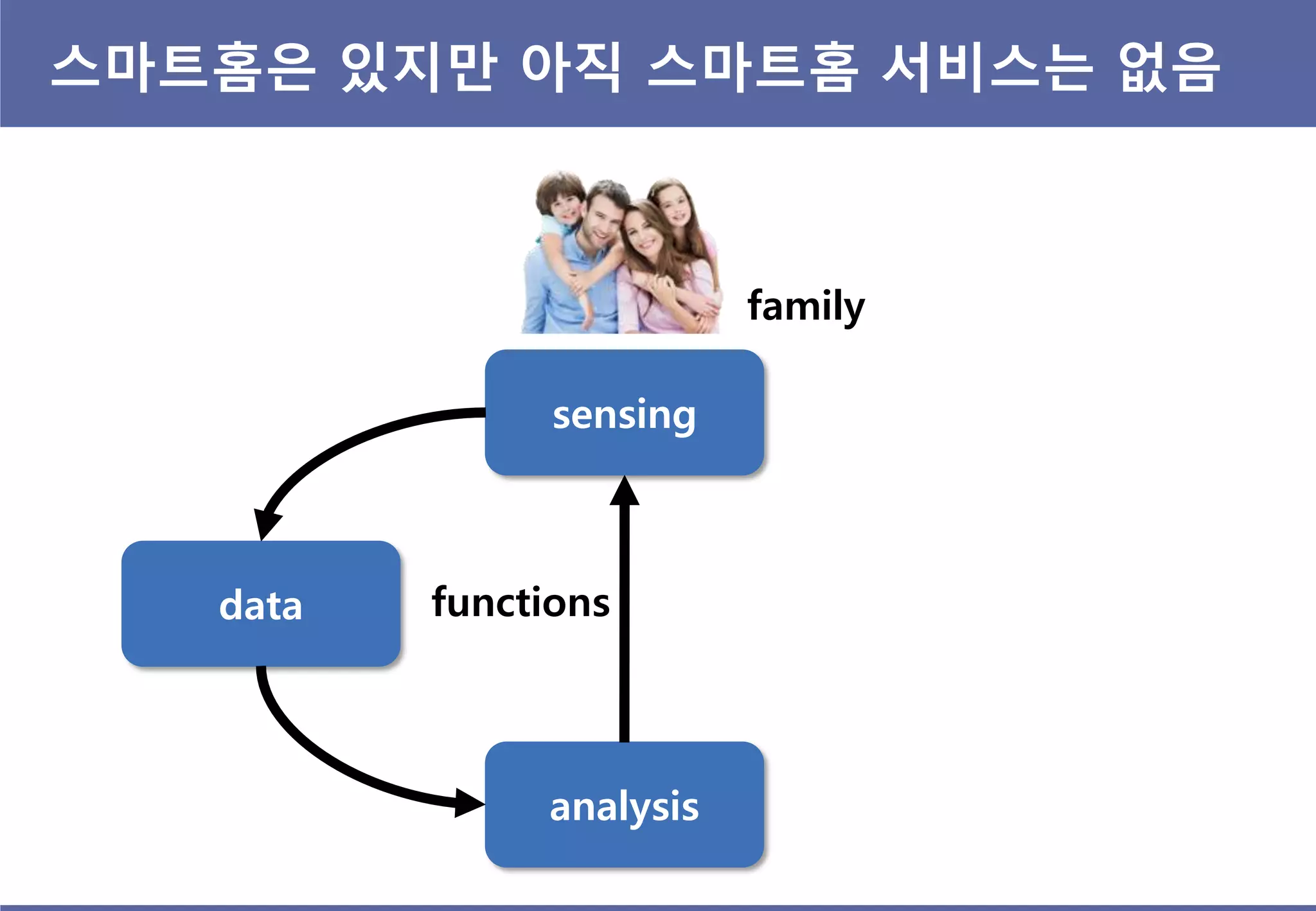 스마트홈은 있지만 아직 스마트홈 서비스는 없음

family

sensing

data

functions

analysis